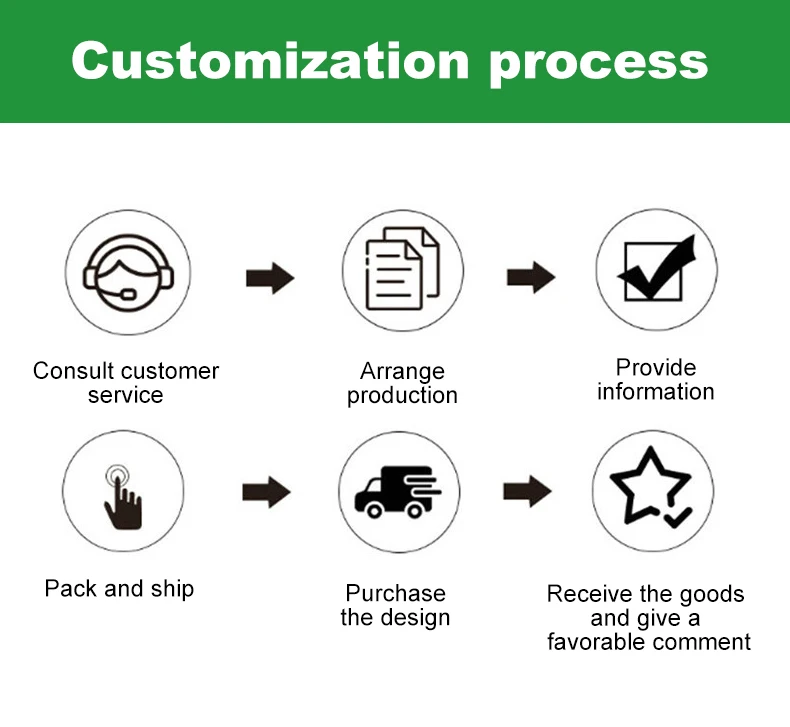 Customization process

Consult customer service

Arrange production

Provide information

Pack and ship

Purchase the design

Receive the goods and give a favorable comment